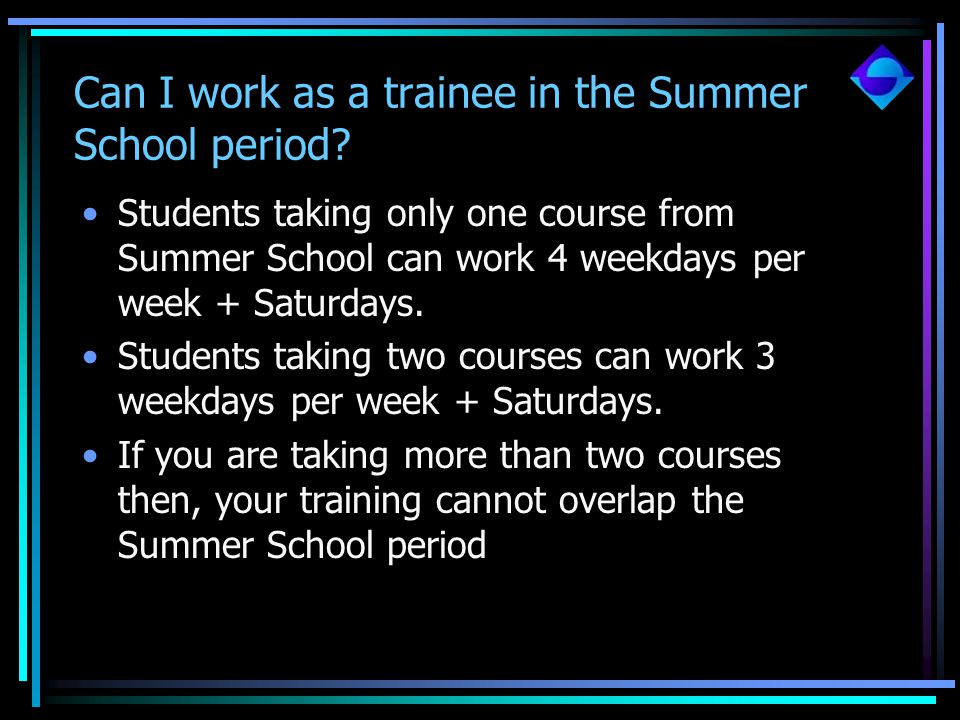 Can I work as a trainee in the Summer School period?

• Students taking only one course from Summer School can work 4 weekdays per week + Saturdays.

• Students taking two courses can work 3 weekdays per week + Saturdays.

• If you are taking more than two courses then, your training cannot overlap the Summer School period